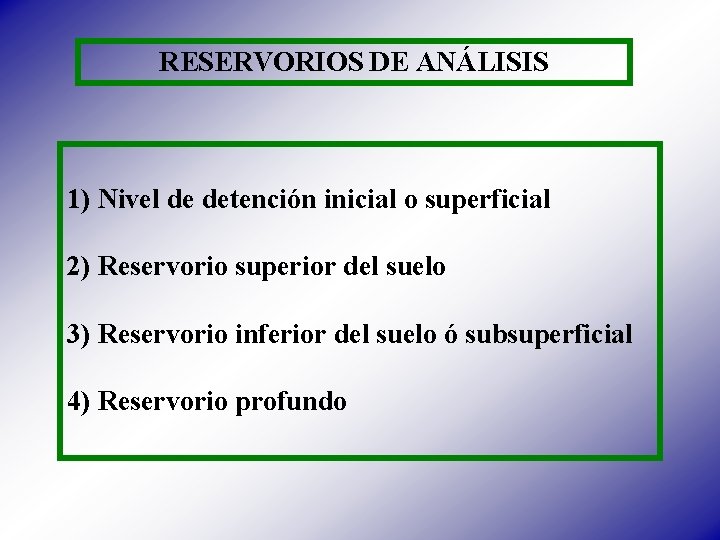 RESERVORIOS DE ANÁLISIS

1) Nivel de detención inicial o superficial

2) Reservorio superior del suelo

3) Reservorio inferior del suelo ó subsuperficial

4) Reservorio profundo